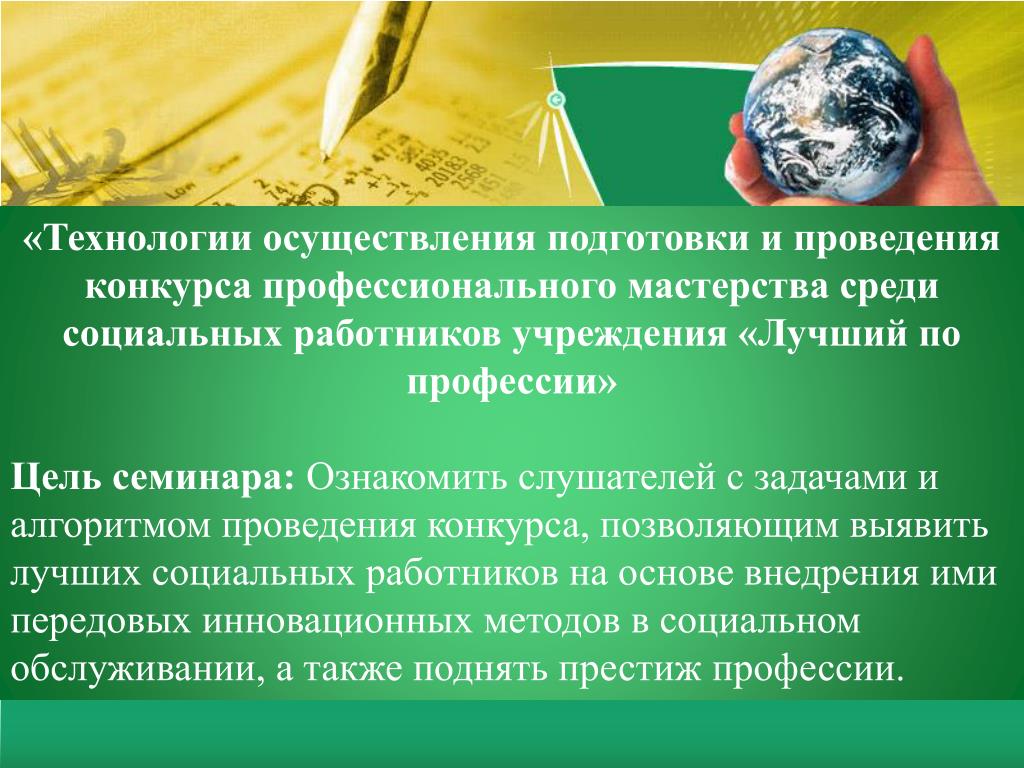 «Технологии осуществления подготовки и проведения конкурса профессионального мастерства среди социальных работников учреждения «Лучший по профессии»

Цель семинара: Ознакомить слушателей с задачами и алгоритмом проведения конкурса, позволяющим выявить лучших социальных работников на основе внедрения ими передовых инновационных методов в социальном обслуживании, а также поднять престиж профессии.